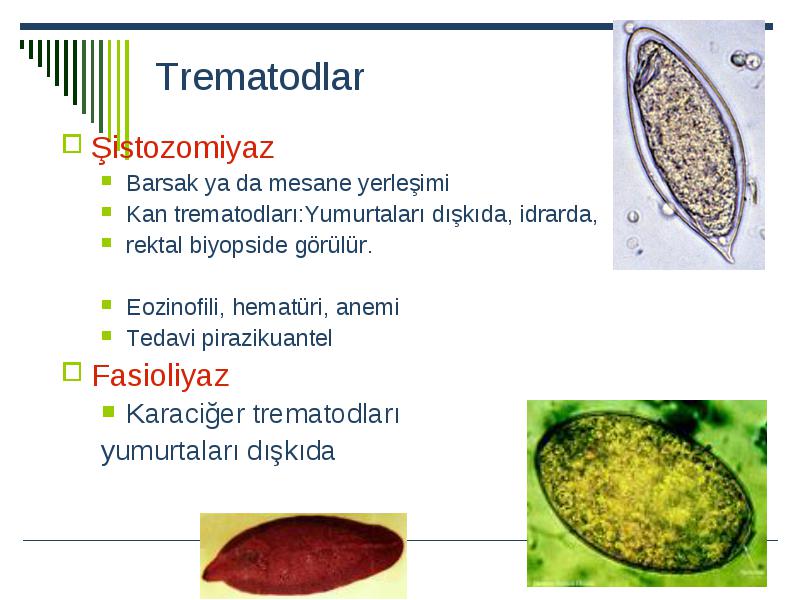 Trematodlar

Şistozomiyaz

Barsak ya da mesane yerleşimi

Kan trematodları:Yumurtaları dışkıda, idrarda,

rektal biyopside görülür.

Eozinofili, hematüri, anemi

Tedavi pirazikuantel

Fasioliyaz

Karaciğer trematodları yumurtaları dışkıda